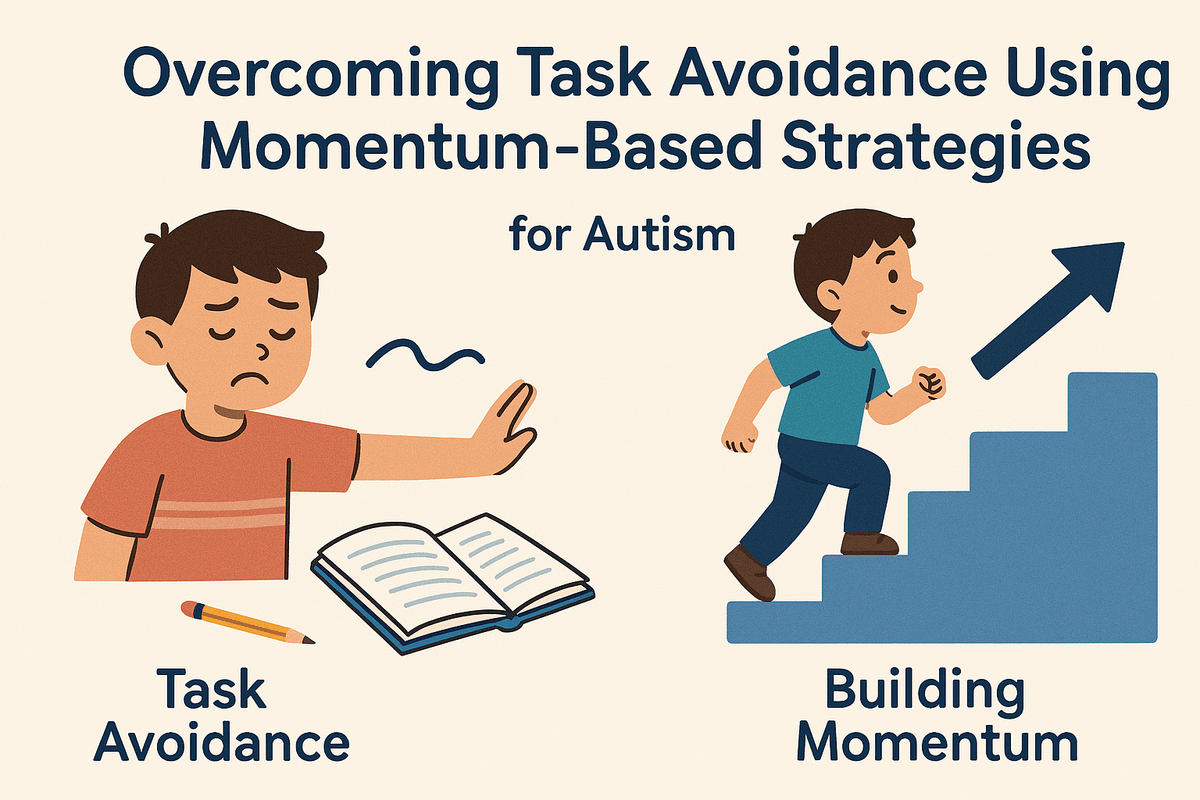 Overcoming Task Avoidance Using Momentum-Based Strategies

for Autism

Task Avoidance

Building Momentum